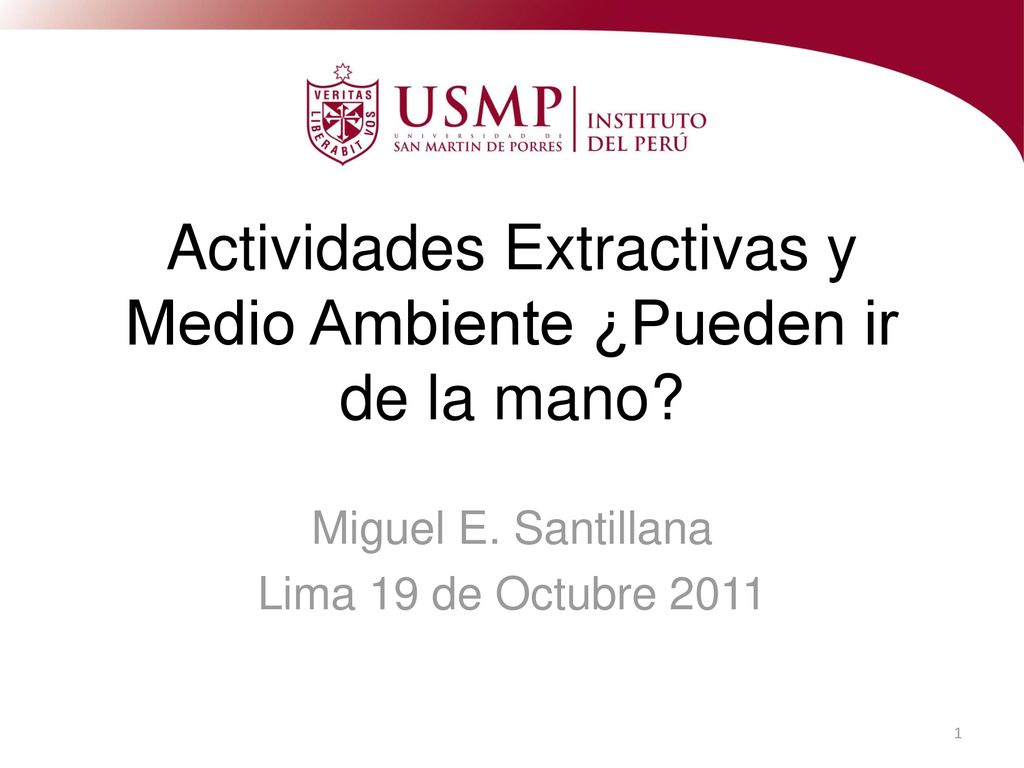 VERITAS LIBERABIT VOS

USMP
UNIVERSIDAD DE SAN MARTIN DE PORRES

INSTITUTO DEL PERÚ

Actividades Extractivas y Medio Ambiente ¿Pueden ir de la mano?

Miguel E. Santillana
Lima 19 de Octubre 2011

1